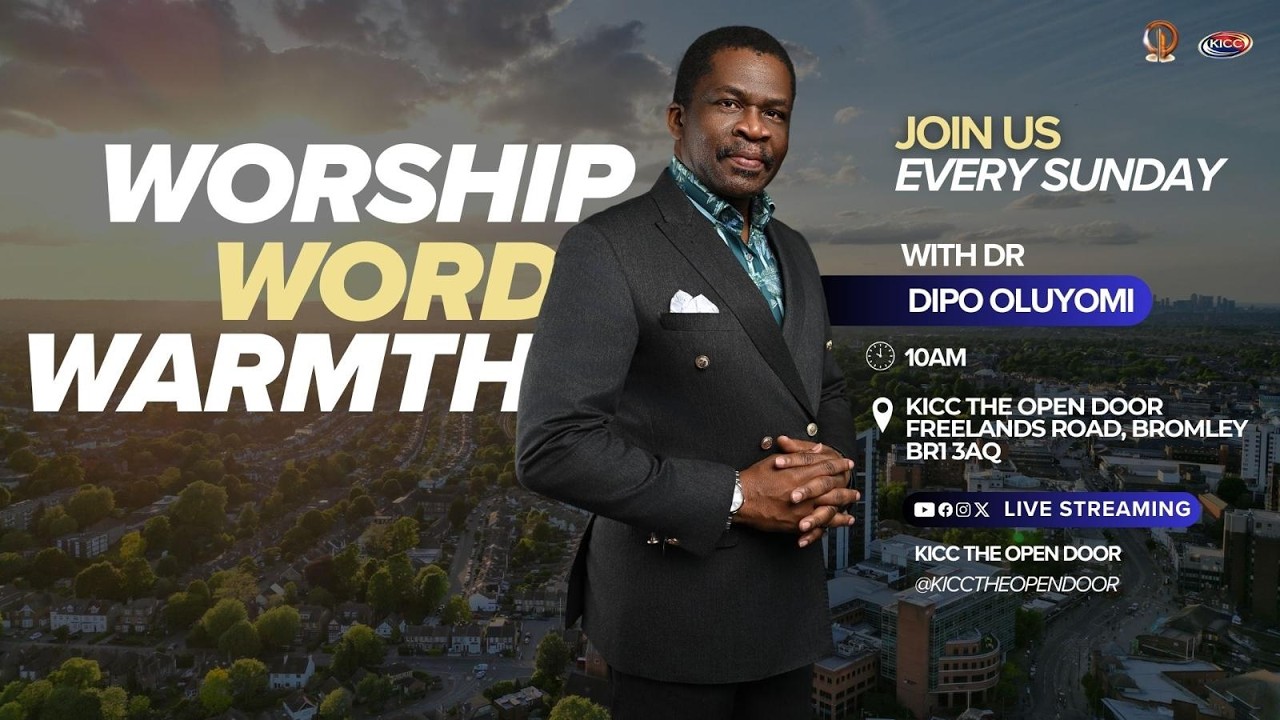 KICC

WORSHIP
WORD
WARMTH

JOIN US
EVERY SUNDAY

WITH DR
DIPO OLUYOMI

10AM

KICC THE OPEN DOOR
FREELANDS ROAD, BROMLEY
BR1 3AQ

LIVE STREAMING

KICC THE OPEN DOOR
@KICCTHEOPENDOOR